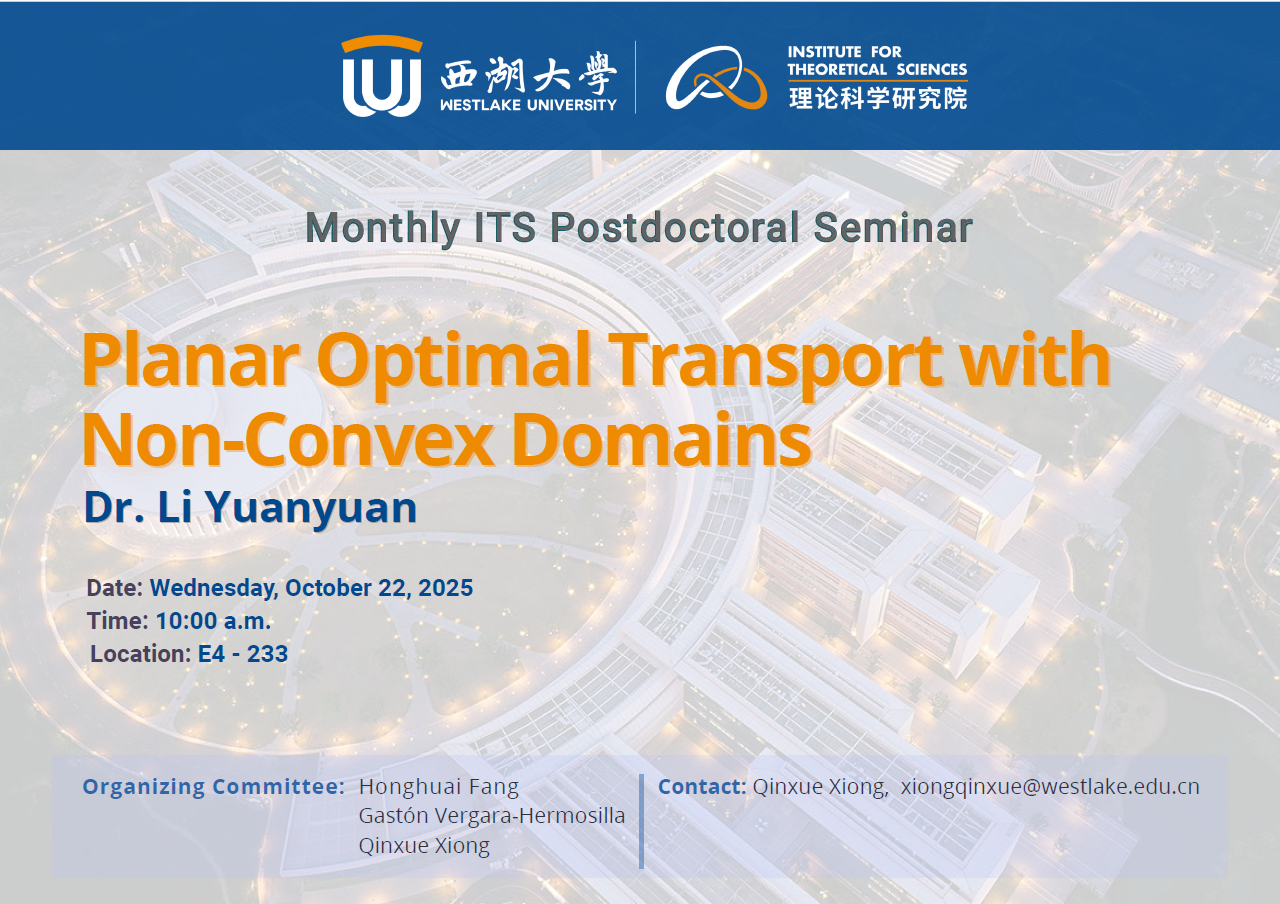 西湖大學
WESTLAKE UNIVERSITY

INSTITUTE FOR THEORETICAL SCIENCES
理论科学研究院

Monthly ITS Postdoctoral Seminar

Planar Optimal Transport with Non-Convex Domains

Dr. Li Yuanyuan

Date: Wednesday, October 22, 2025
Time: 10:00 a.m.
Location: E4 - 233

Organizing Committee: Honghuai Fang
Gastón Vergara-Hermosilla
Qinxue Xiong

Contact: Qinxue Xiong, xiongqinxue@westlake.edu.cn